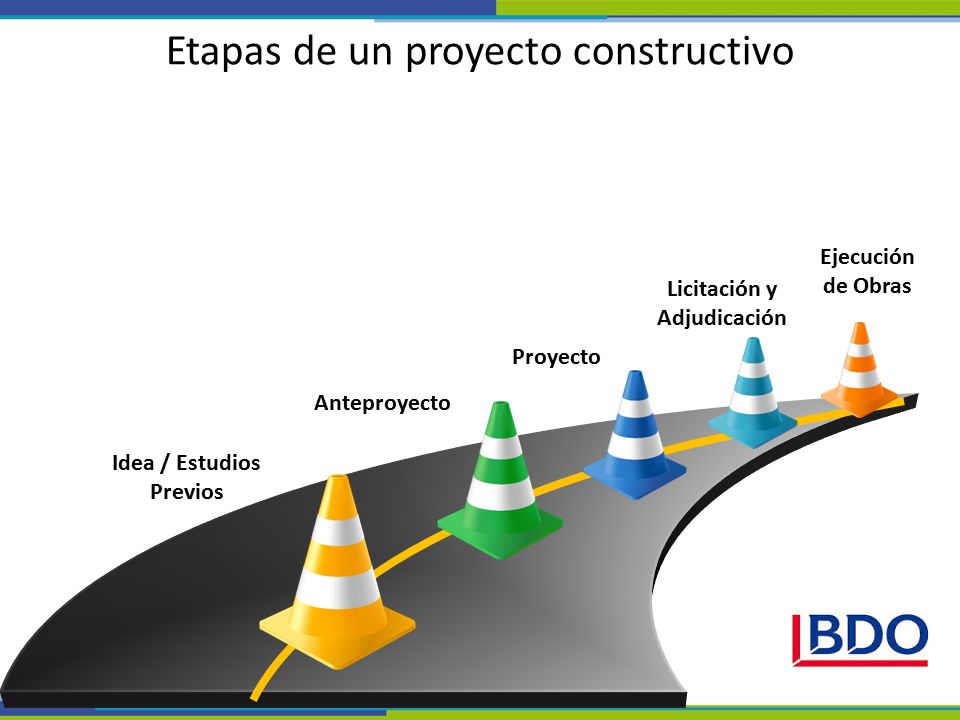 Etapas de un proyecto constructivo

Idea / Estudios Previos

Anteproyecto

Proyecto

Licitación y Adjudicación

Ejecución de Obras

BDO